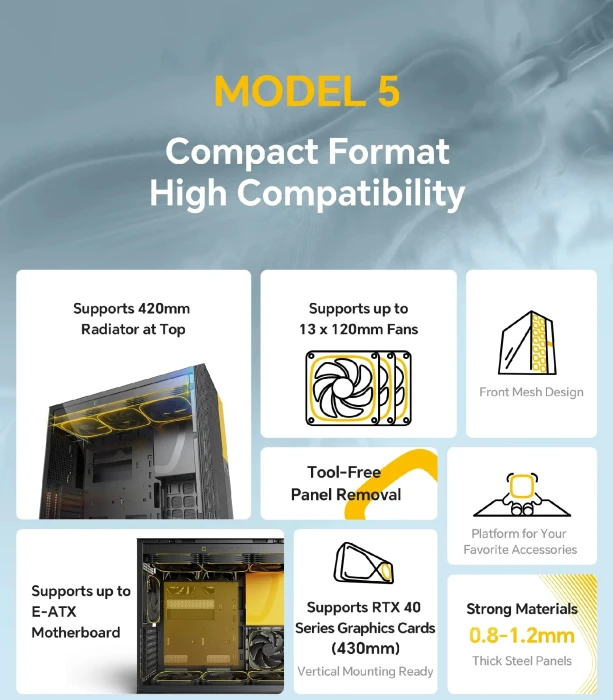 MODEL 5

Compact Format
High Compatibility

Supports 420mm Radiator at Top

Supports up to 13 x 120mm Fans

Front Mesh Design

Tool-Free Panel Removal

Platform for Your Favorite Accessories

Supports up to E-ATX Motherboard

Supports RTX 40 Series Graphics Cards (430mm)

Vertical Mounting Ready

Strong Materials

0.8-1.2mm

Thick Steel Panels